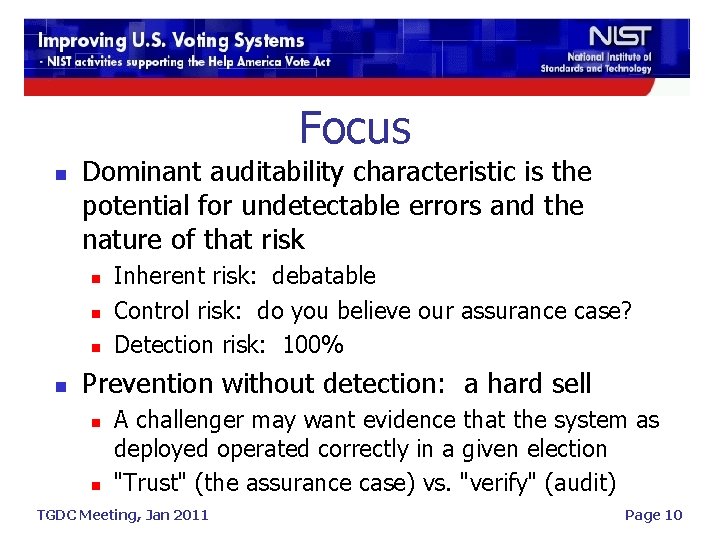 Improving U.S. Voting Systems
- NIST activities supporting the Help America Vote Act

NIST
National Institute of Standards and Technology

Focus

- Dominant auditability characteristic is the potential for undetectable errors and the nature of that risk
  - Inherent risk: debatable
  - Control risk: do you believe our assurance case?
  - Detection risk: 100%
- Prevention without detection: a hard sell
  - A challenger may want evidence that the system as deployed operated correctly in a given election
  - "Trust" (the assurance case) vs. "verify" (audit)

TGDC Meeting, Jan 2011

Page 10